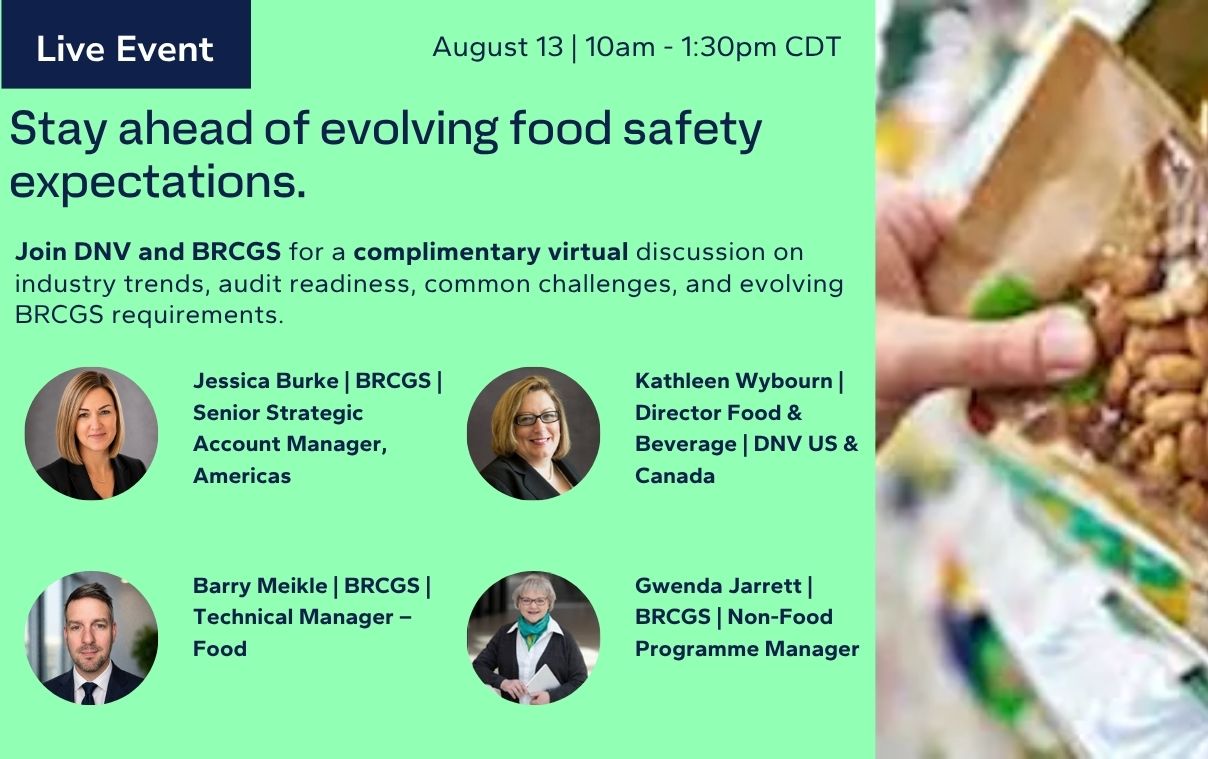 Live Event

August 13 | 10am - 1:30pm CDT

Stay ahead of evolving food safety expectations.

Join DNV and BRCGS for a complimentary virtual discussion on industry trends, audit readiness, common challenges, and evolving BRCGS requirements.

Jessica Burke | BRCGS | Senior Strategic Account Manager, Americas

Kathleen Wybourn | Director Food & Beverage | DNV US & Canada

Barry Meikle | BRCGS | Technical Manager – Food

Gwenda Jarrett | BRCGS | Non-Food Programme Manager